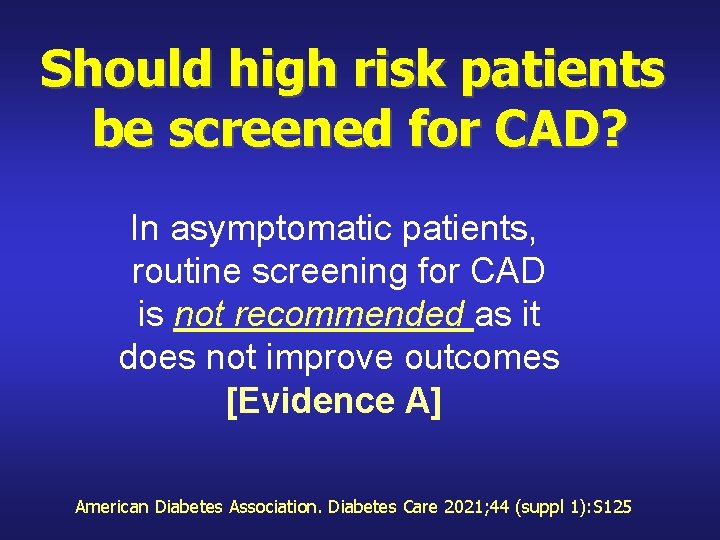 Should high risk patients be screened for CAD?

In asymptomatic patients, routine screening for CAD is not recommended as it does not improve outcomes [Evidence A]

American Diabetes Association. Diabetes Care 2021;44 (suppl 1):S125